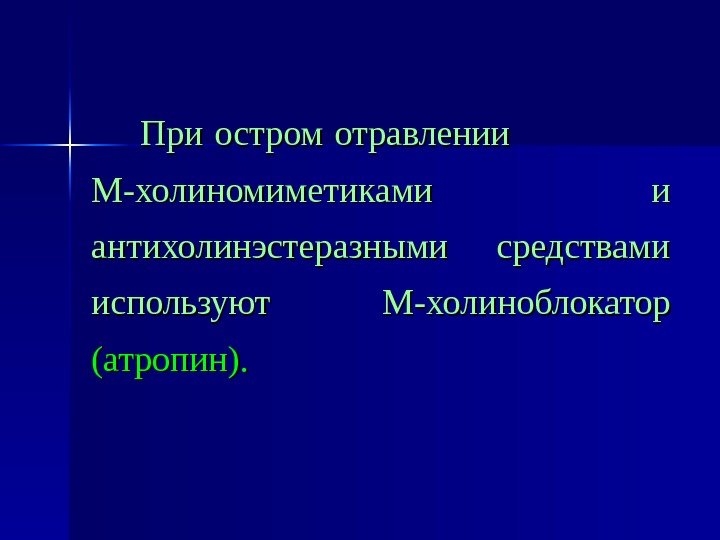 При остром отравлении М-холиномиметиками и антихолинэстеразными средствами используют М-холиноблокатор (атропин).